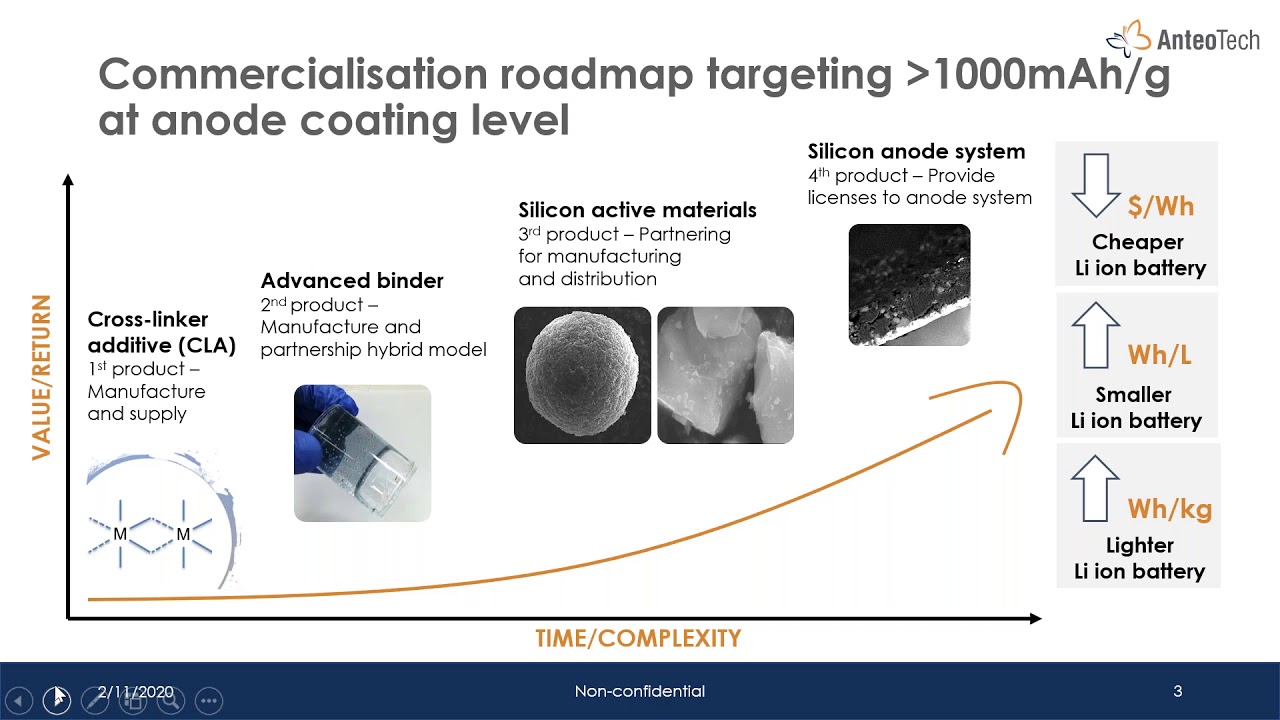 AnteoTech

Commercialisation roadmap targeting >1000mAh/g at anode coating level

VALUE/RETURN

Cross-linker additive (CLA)
1st product – Manufacture and supply

M M

Advanced binder
2nd product – Manufacture and partnership hybrid model

Silicon active materials
3rd product – Partnering for manufacturing and distribution

Silicon anode system
4th product – Provide licenses to anode system

$/Wh
Cheaper Li ion battery

Wh/L
Smaller Li ion battery

Wh/kg
Lighter Li ion battery

TIME/COMPLEXITY

2/11/2020

Non-confidential

3